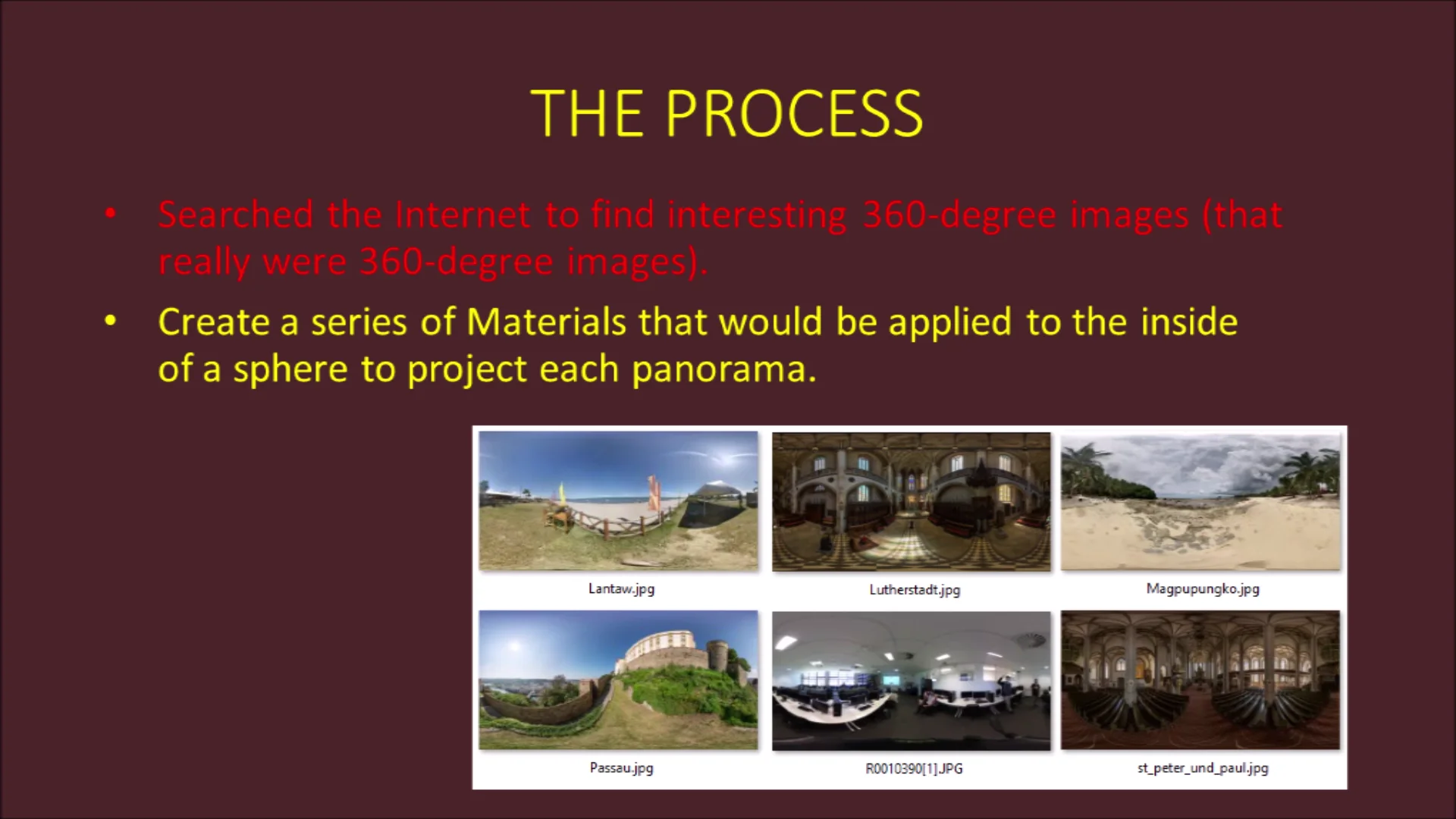 THE PROCESS

• Searched the Internet to find interesting 360-degree images (that really were 360-degree images).

• Create a series of Materials that would be applied to the inside of a sphere to project each panorama.

Lantaw.jpg

Lutherstadt.jpg

Magpupungko.jpg

Passau.jpg

R0010390[1].JPG

st_peter_und_paul.jpg